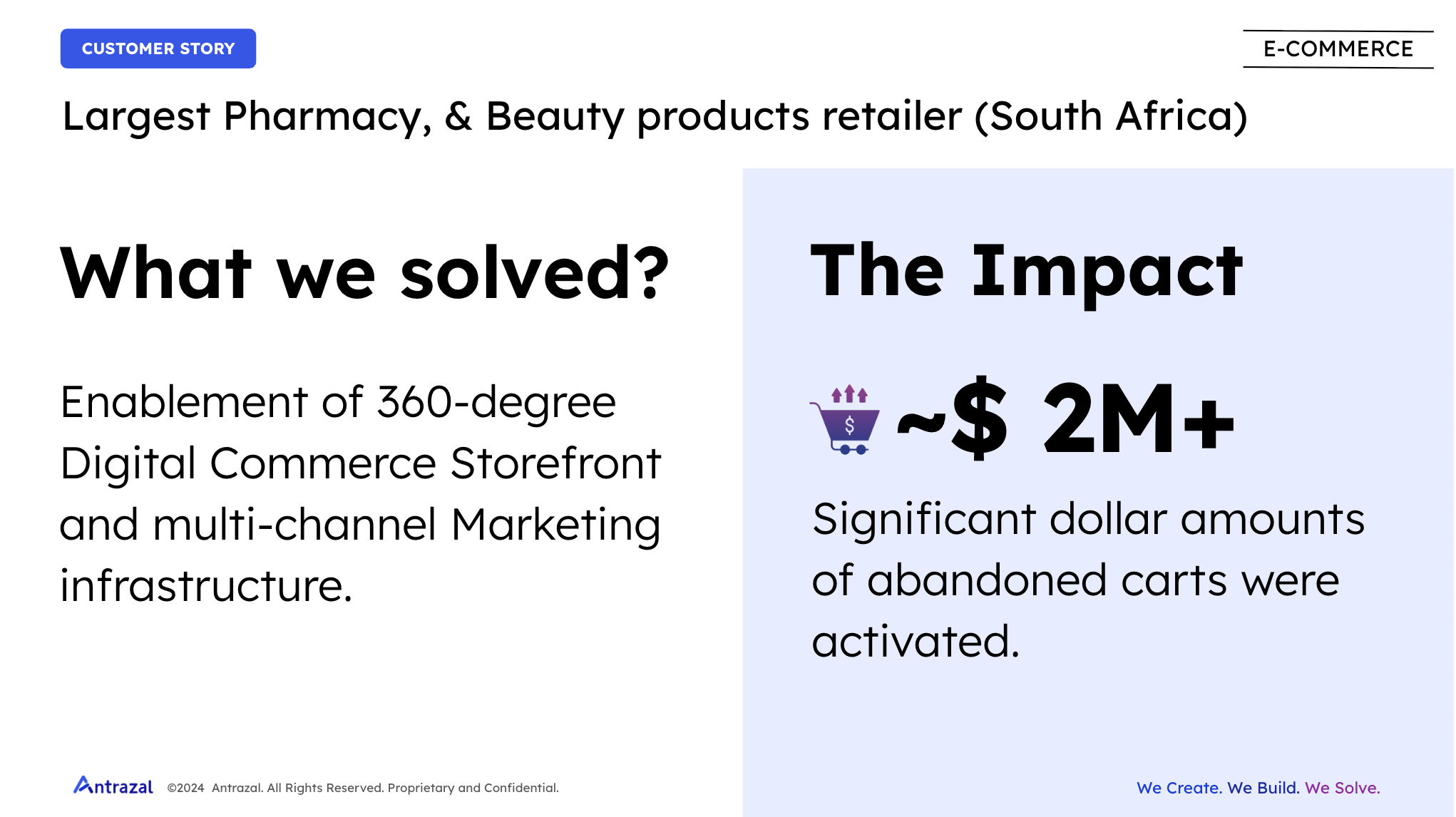 CUSTOMER STORY

E-COMMERCE

Largest Pharmacy, & Beauty products retailer (South Africa)

What we solved?

Enablement of 360-degree Digital Commerce Storefront and multi-channel Marketing infrastructure.

The Impact

$ ~$ 2M+

Significant dollar amounts of abandoned carts were activated.

Antrazal ©2024 Antrazal. All Rights Reserved. Proprietary and Confidential.

We Create. We Build. We Solve.